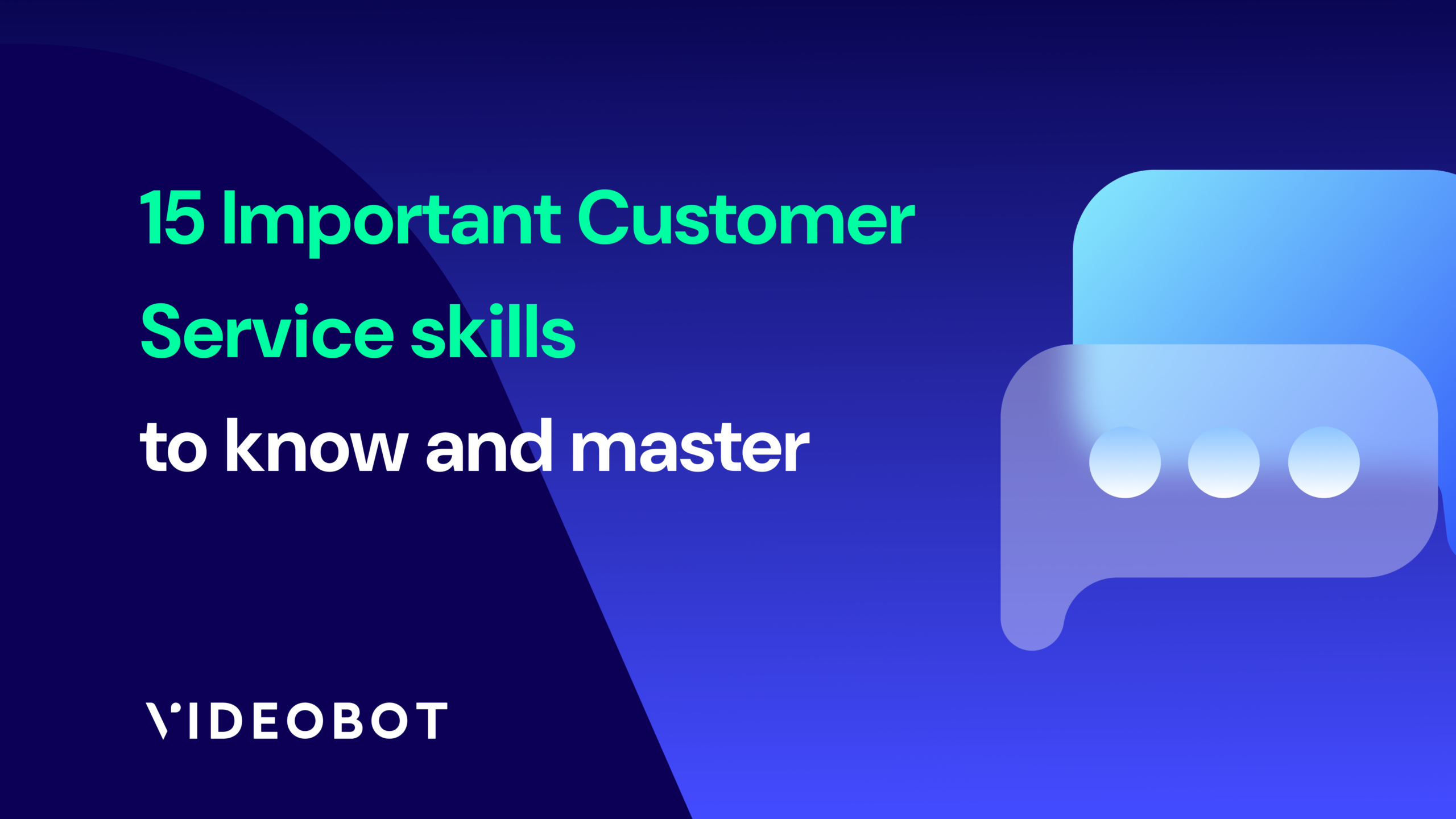 15 Important Customer Service skills to know and master

VIDEOBOT